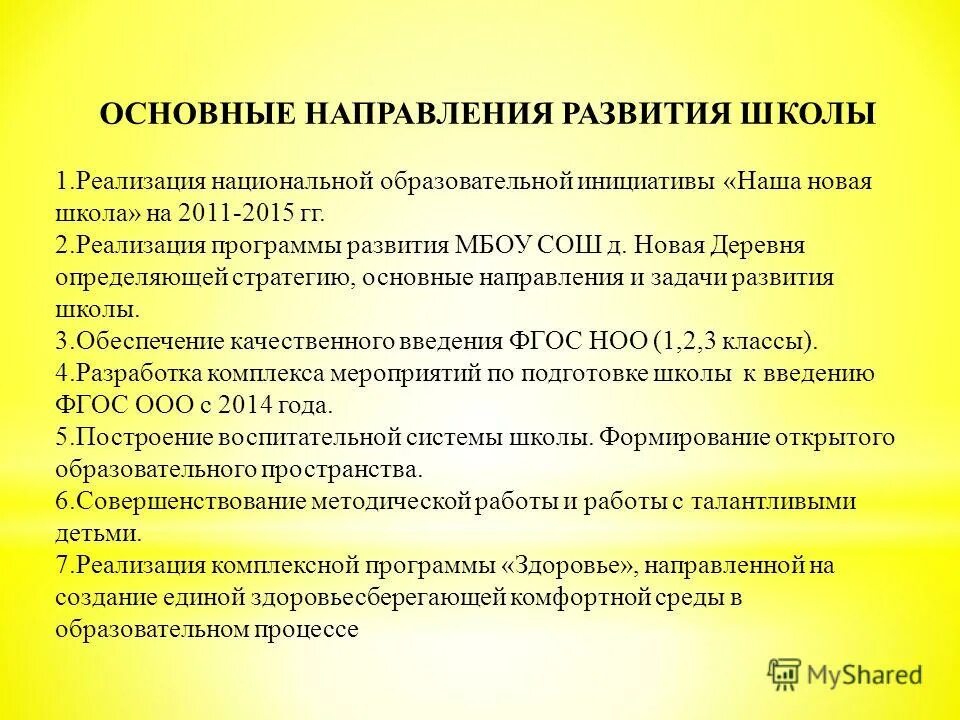 ОСНОВНЫЕ НАПРАВЛЕНИЯ РАЗВИТИЯ ШКОЛЫ

1.Реализация национальной образовательной инициативы «Наша новая школа» на 2011-2015 гг.
2.Реализация программы развития МБОУ СОШ д. Новая Деревня определяющей стратегию, основные направления и задачи развития школы.
3.Обеспечение качественного введения ФГОС НОО (1,2,3 классы).
4.Разработка комплекса мероприятий по подготовке школы к введению ФГОС ООО с 2014 года.
5.Построение воспитательной системы школы. Формирование открытого образовательного пространства.
6.Совершенствование методической работы и работы с талантливыми детьми.
7.Реализация комплексной программы «Здоровье», направленной на создание единой здоровьесберегающей комфортной среды в образовательном процессе

MyShared